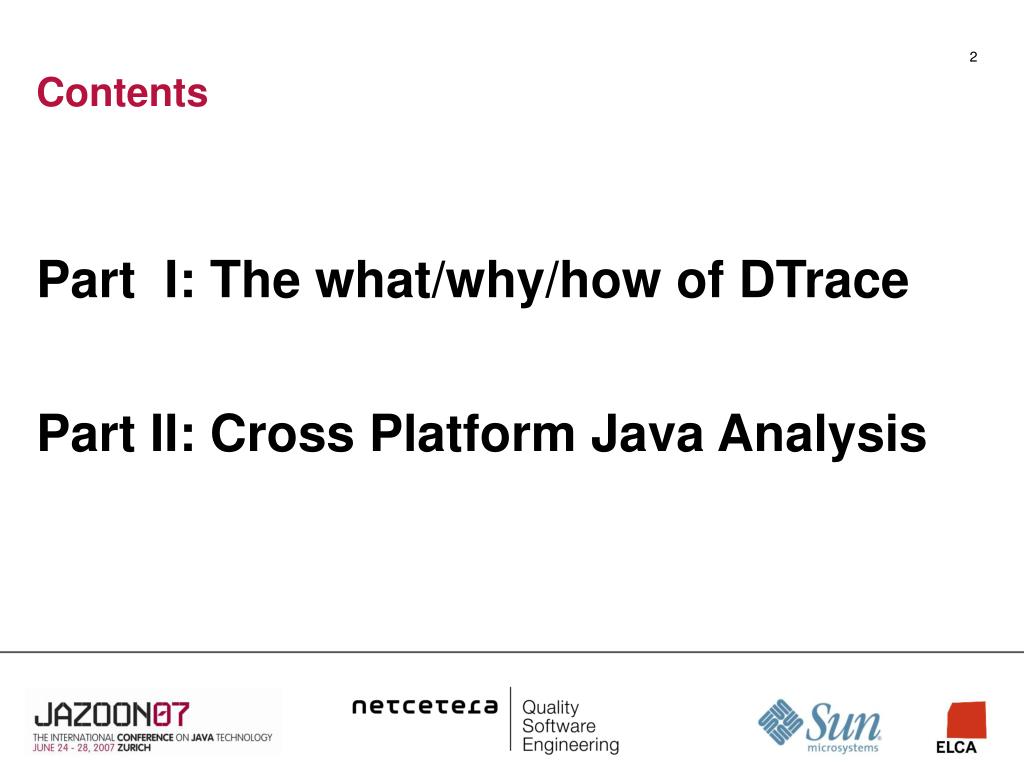 2

Contents

Part I: The what/why/how of DTrace

Part II: Cross Platform Java Analysis

JAZOON07
THE INTERNATIONAL CONFERENCE ON JAVA TECHNOLOGY
JUNE 24 - 28, 2007 ZURICH

netcetera
Quality
Software
Engineering

Sun
microsystems

ELCA